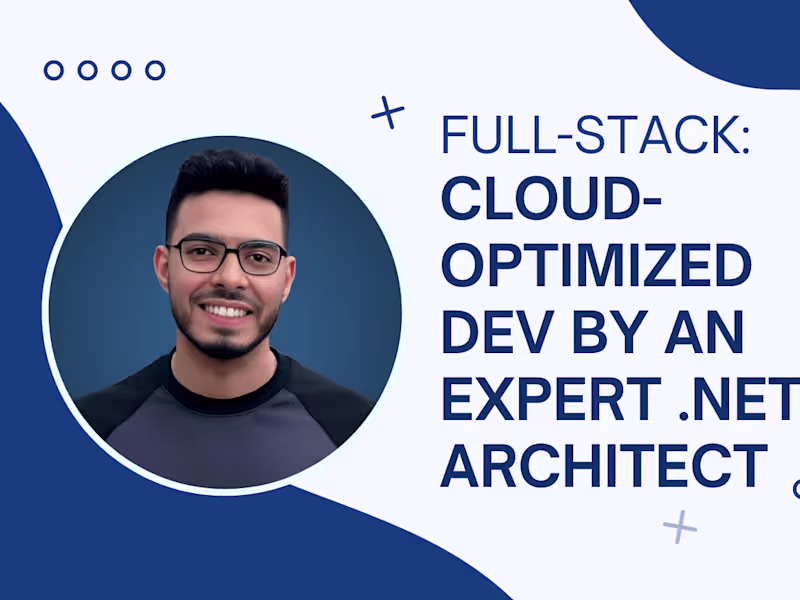 FULL-STACK:
CLOUD-OPTIMIZED DEV BY AN EXPERT .NET ARCHITECT